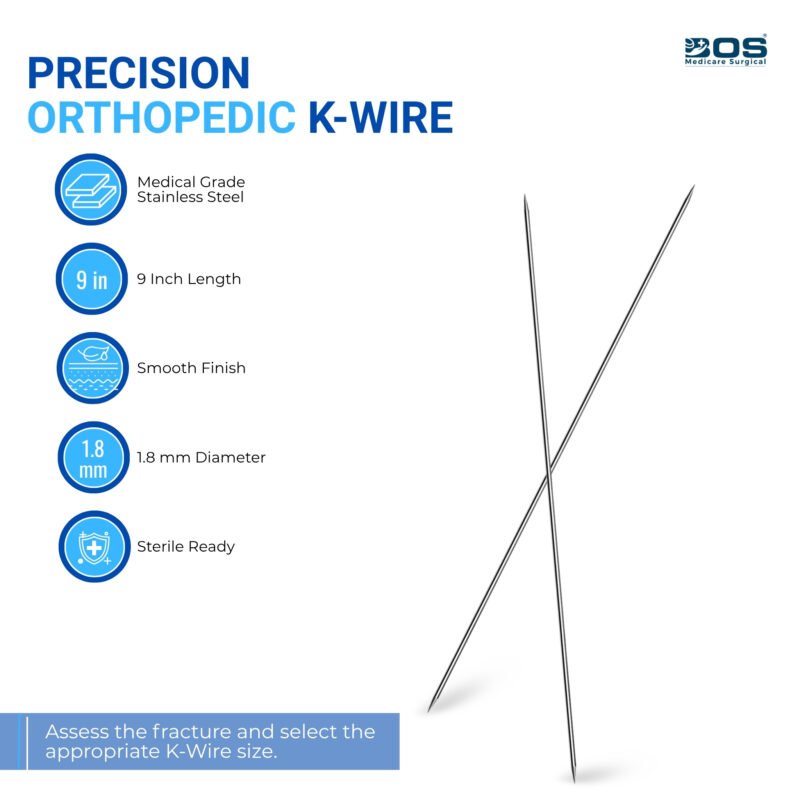 BOS
Medicare Surgical

PRECISION
ORTHOPEDIC K-WIRE

Medical Grade Stainless Steel

9 in
9 Inch Length

Smooth Finish

1.8 mm
1.8 mm Diameter

Sterile Ready

Assess the fracture and select the appropriate K-Wire size.